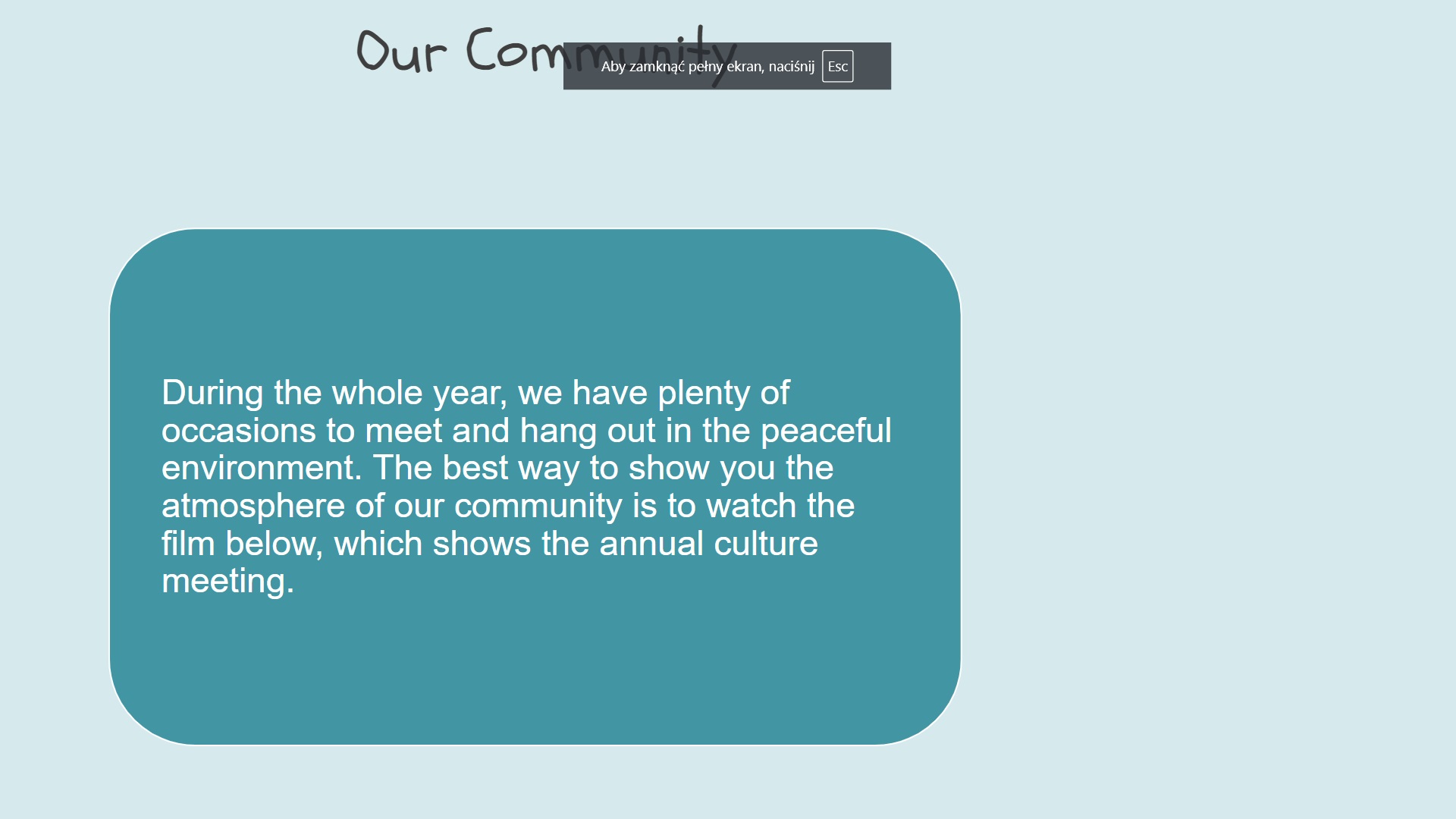 Our Community

Aby zamknąć pełny ekran, naciśnij Esc

During the whole year, we have plenty of occasions to meet and hang out in the peaceful environment. The best way to show you the atmosphere of our community is to watch the film below, which shows the annual culture meeting.